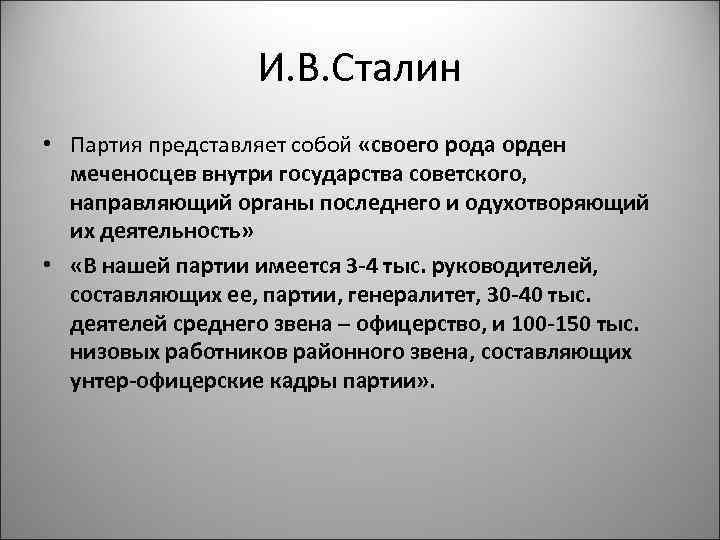 И.В.Сталин

• Партия представляет собой «своего рода орден меченосцев внутри государства советского, направляющий органы последнего и одухотворяющий их деятельность»

• «В нашей партии имеется 3-4 тыс. руководителей, составляющих ее, партии, генералитет, 30-40 тыс. деятелей среднего звена – офицерство, и 100-150 тыс. низовых работников районного звена, составляющих унтер-офицерские кадры партии».